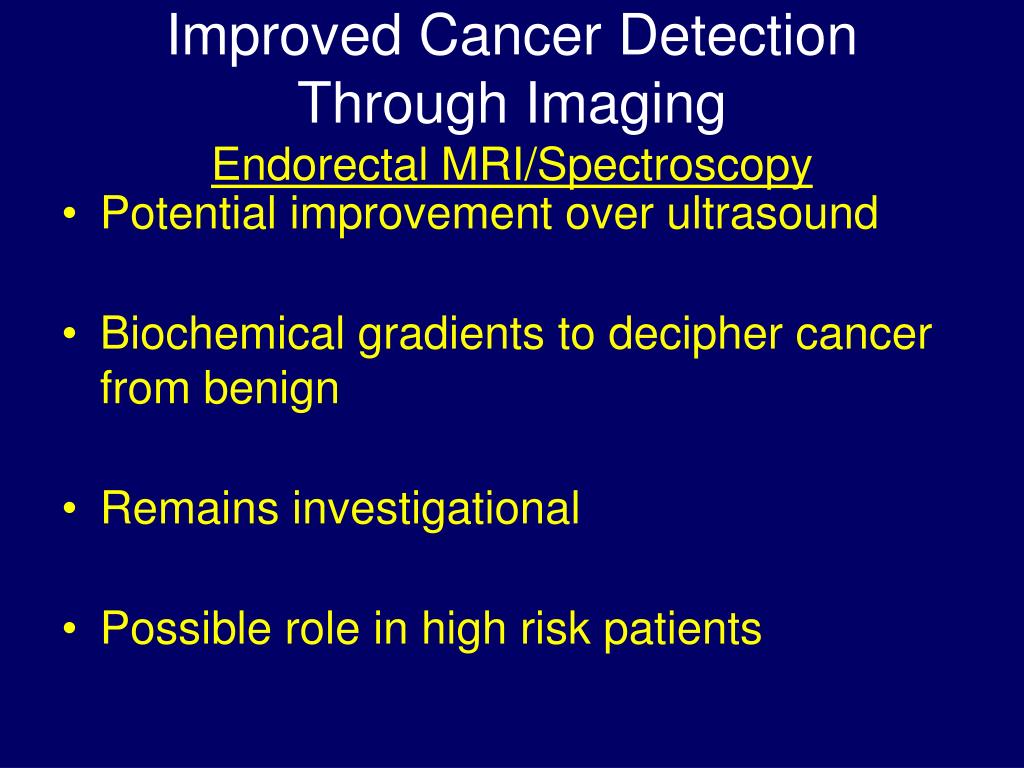 Improved Cancer Detection Through Imaging
Endorectal MRI/Spectroscopy

• Potential improvement over ultrasound

• Biochemical gradients to decipher cancer from benign

• Remains investigational

• Possible role in high risk patients